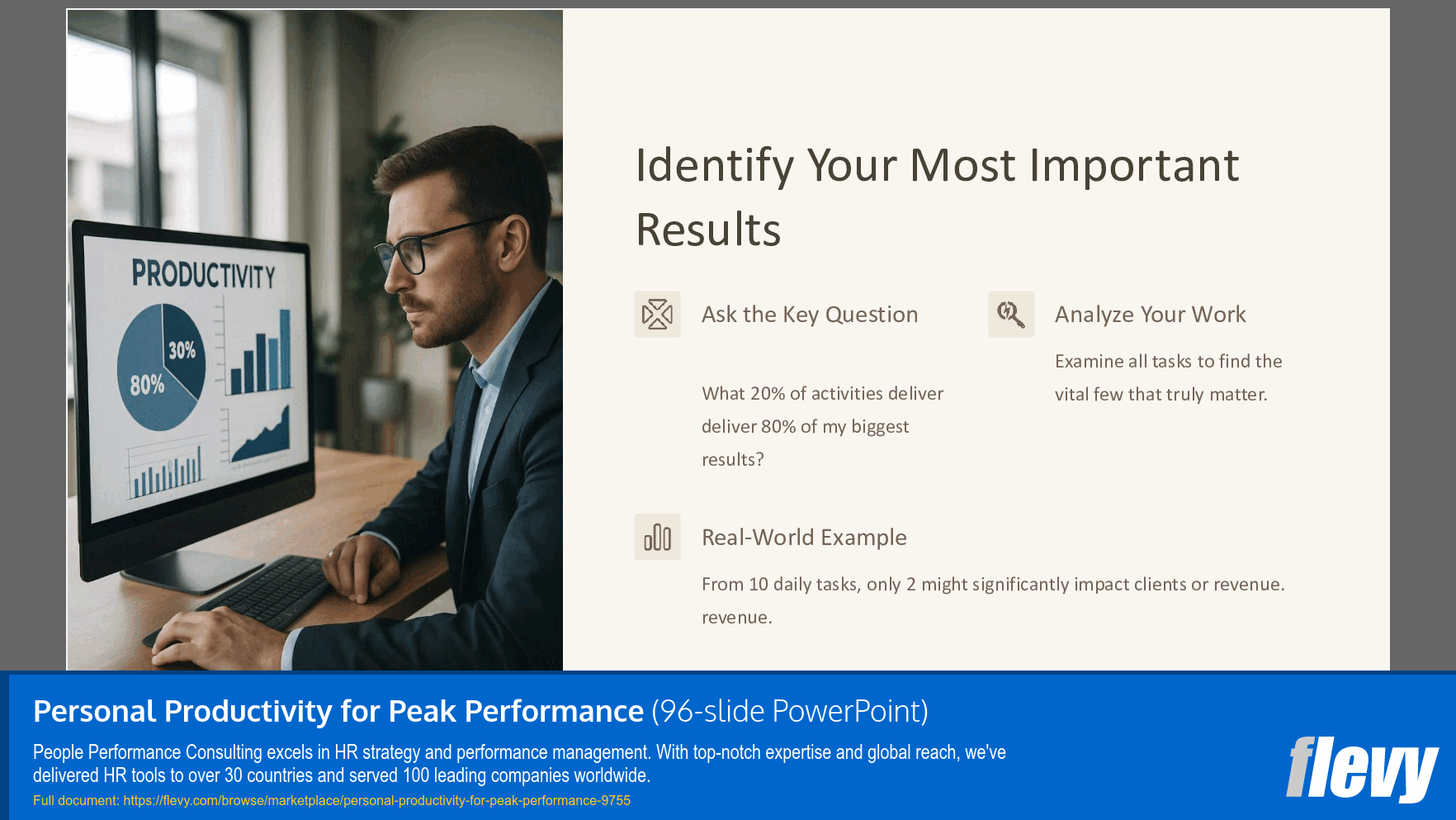 PRODUCTIVITY

30%

80%

Identify Your Most Important Results

Ask the Key Question

What 20% of activities deliver deliver 80% of my biggest results?

Analyze Your Work

Examine all tasks to find the vital few that truly matter.

Real-World Example

From 10 daily tasks, only 2 might significantly impact clients or revenue. revenue.

Personal Productivity for Peak Performance (96-slide PowerPoint)

People Performance Consulting excels in HR strategy and performance management. With top-notch expertise and global reach, we've delivered HR tools to over 30 countries and served 100 leading companies worldwide.

Full document: https://flevy.com/browse/marketplace/personal-productivity-for-peak-performance-9755

flevy